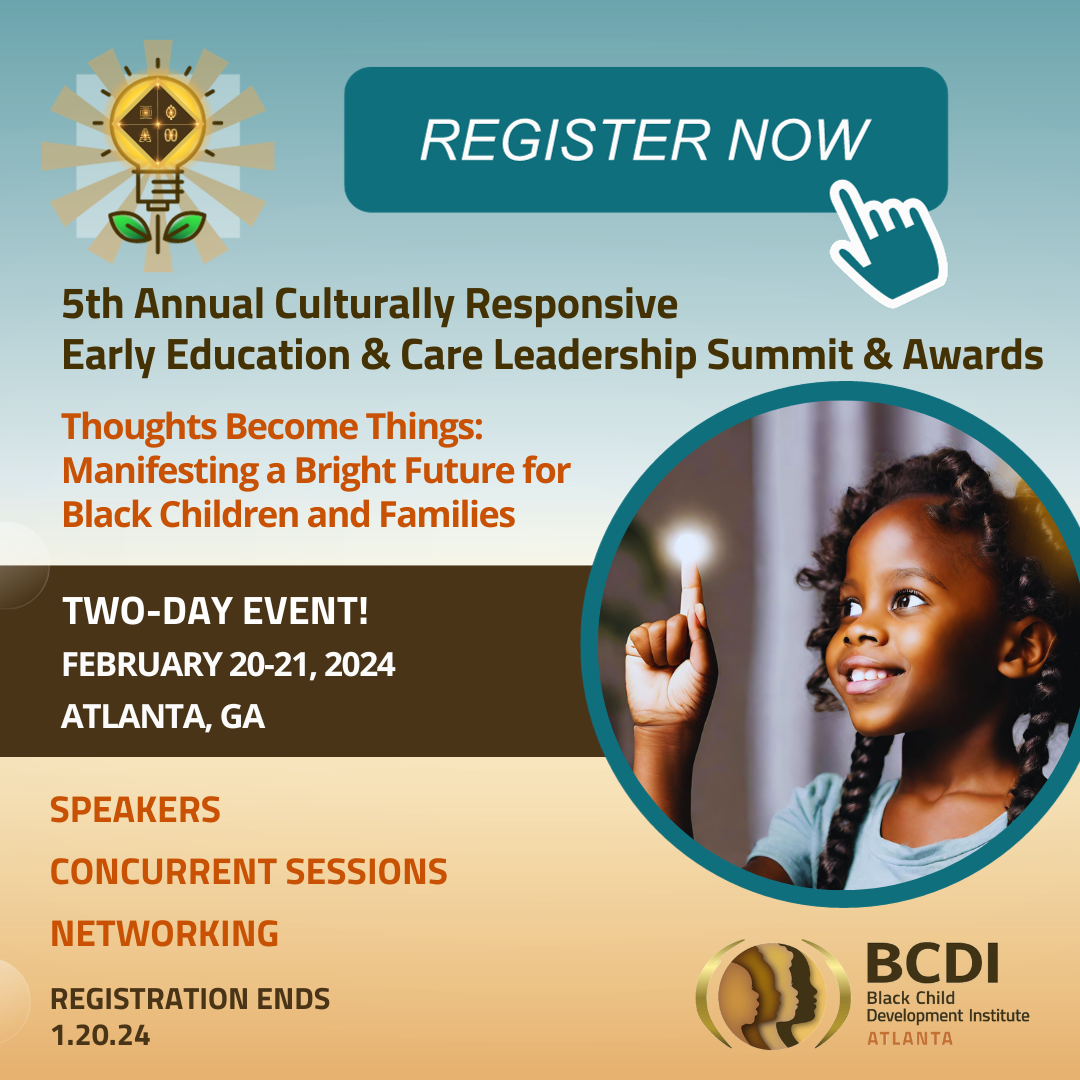 REGISTER NOW

5th Annual Culturally Responsive
Early Education & Care Leadership Summit & Awards

Thoughts Become Things:
Manifesting a Bright Future for
Black Children and Families

TWO-DAY EVENT!
FEBRUARY 20-21, 2024
ATLANTA, GA

SPEAKERS
CONCURRENT SESSIONS
NETWORKING

REGISTRATION ENDS
1.20.24

BCDI
Black Child
Development Institute
ATLANTA